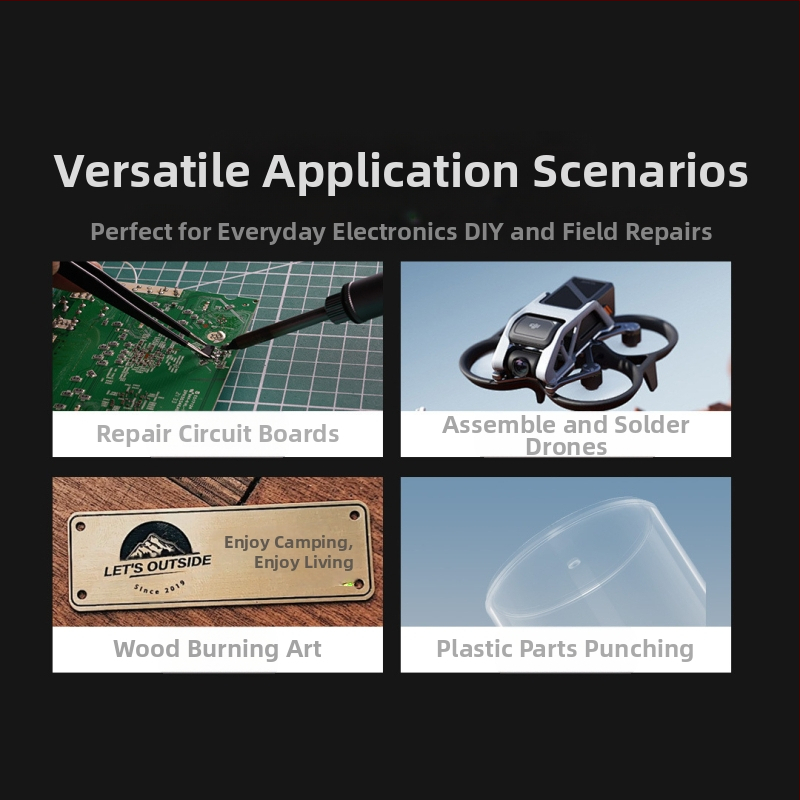 Versatile Application Scenarios

Perfect for Everyday Electronics DIY and Field Repairs

Repair Circuit Boards

Assemble and Solder Drones

LET'S OUTSIDE
Since 2019
Enjoy Camping, Enjoy Living

Wood Burning Art

Plastic Parts Punching